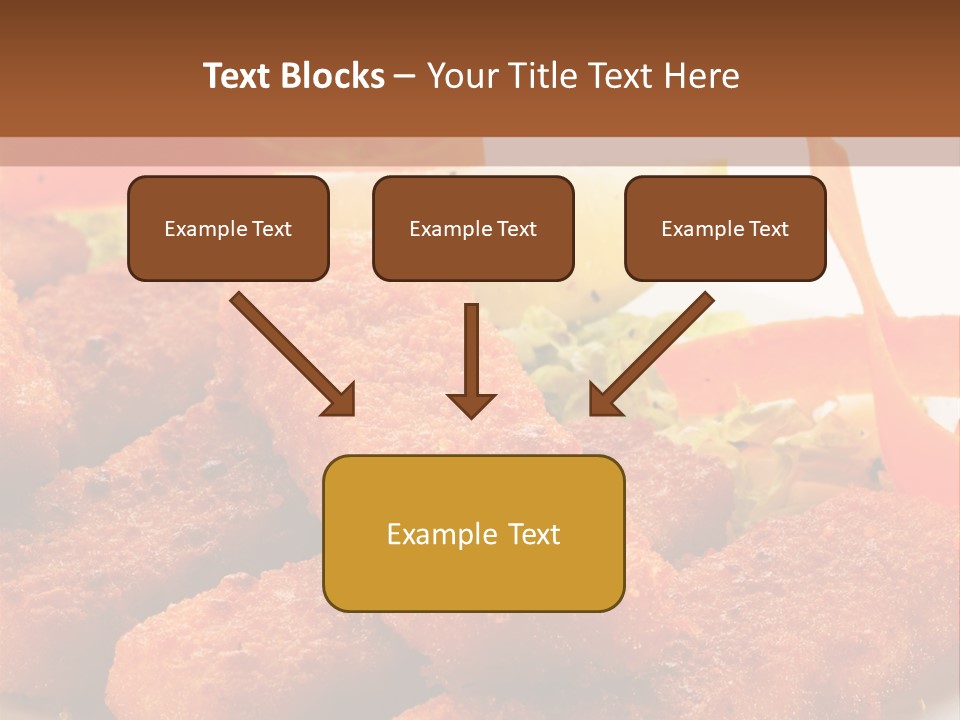 Text Blocks – Your Title Text Here

Example Text

Example Text

Example Text

Example Text